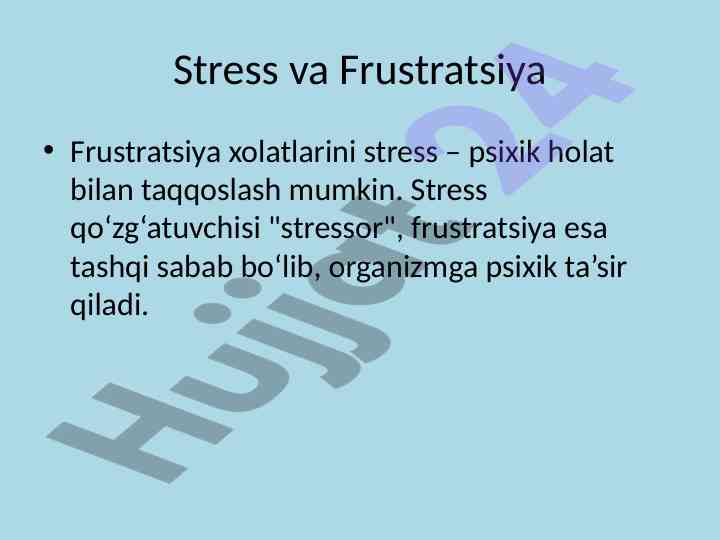 Stress va Frustratsiya

• Frustratsiya xolatlarini stress – psixik holat bilan taqqoslash mumkin. Stress qo‘zg‘atuvchisi "stressor", frustratsiya esa tashqi sabab bo‘lib, organizmga psixik ta’sir qiladi.

Hujjat24